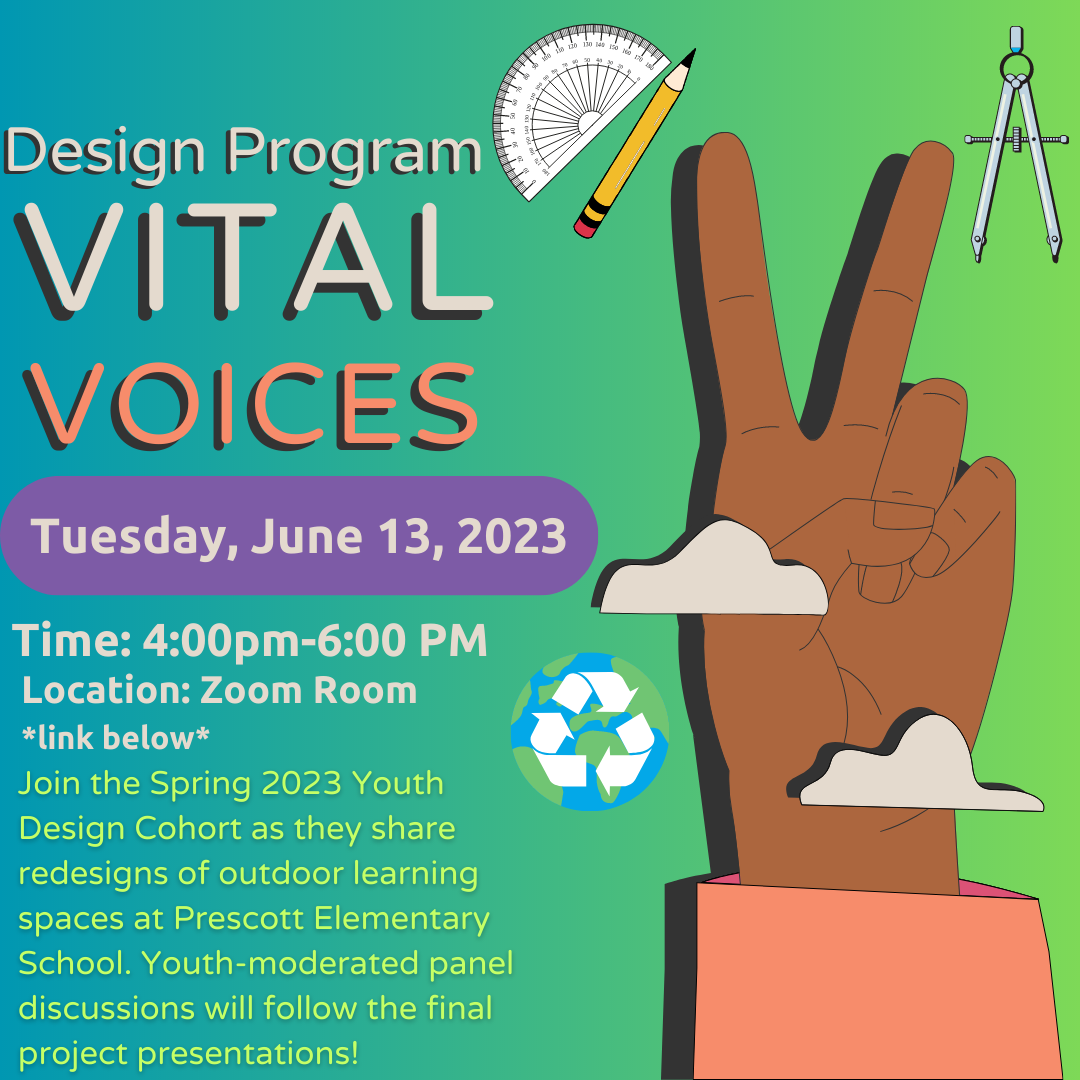 Design Program
VITAL
VOICES

Tuesday, June 13, 2023

Time: 4:00pm-6:00 PM
Location: Zoom Room
*link below*

Join the Spring 2023 Youth Design Cohort as they share redesigns of outdoor learning spaces at Prescott Elementary School. Youth-moderated panel discussions will follow the final project presentations!